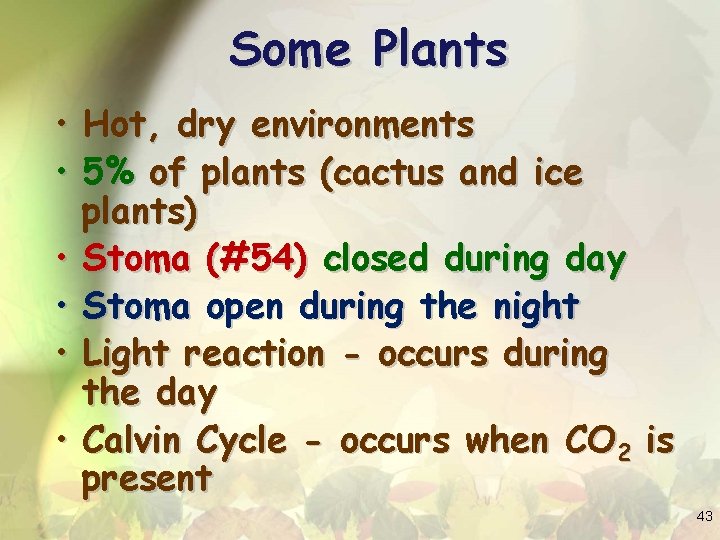 Some Plants

• Hot, dry environments
• 5% of plants (cactus and ice plants)
• Stoma (#54) closed during day
• Stoma open during the night
• Light reaction - occurs during the day
• Calvin Cycle - occurs when $CO_2$ is present

43